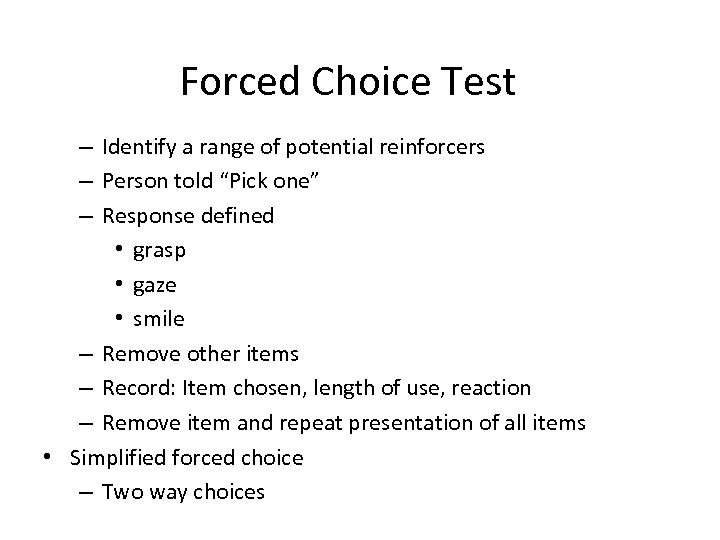 Forced Choice Test

– Identify a range of potential reinforcers
– Person told “Pick one”
– Response defined
• grasp
• gaze
• smile
– Remove other items
– Record: Item chosen, length of use, reaction
– Remove item and repeat presentation of all items
• Simplified forced choice
– Two way choices